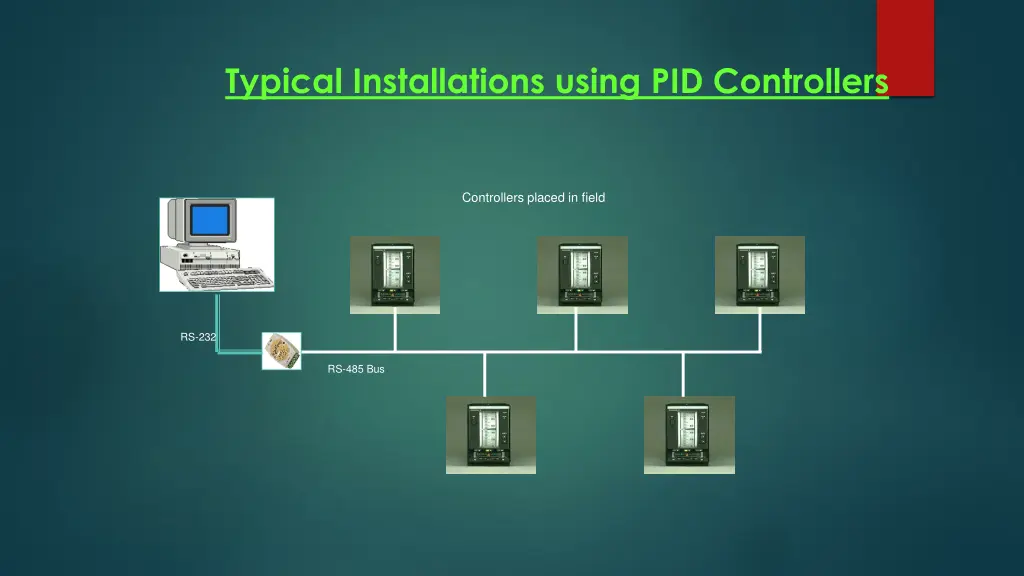 Typical Installations using PID Controllers

Controllers placed in field

RS-232

RS-485 Bus